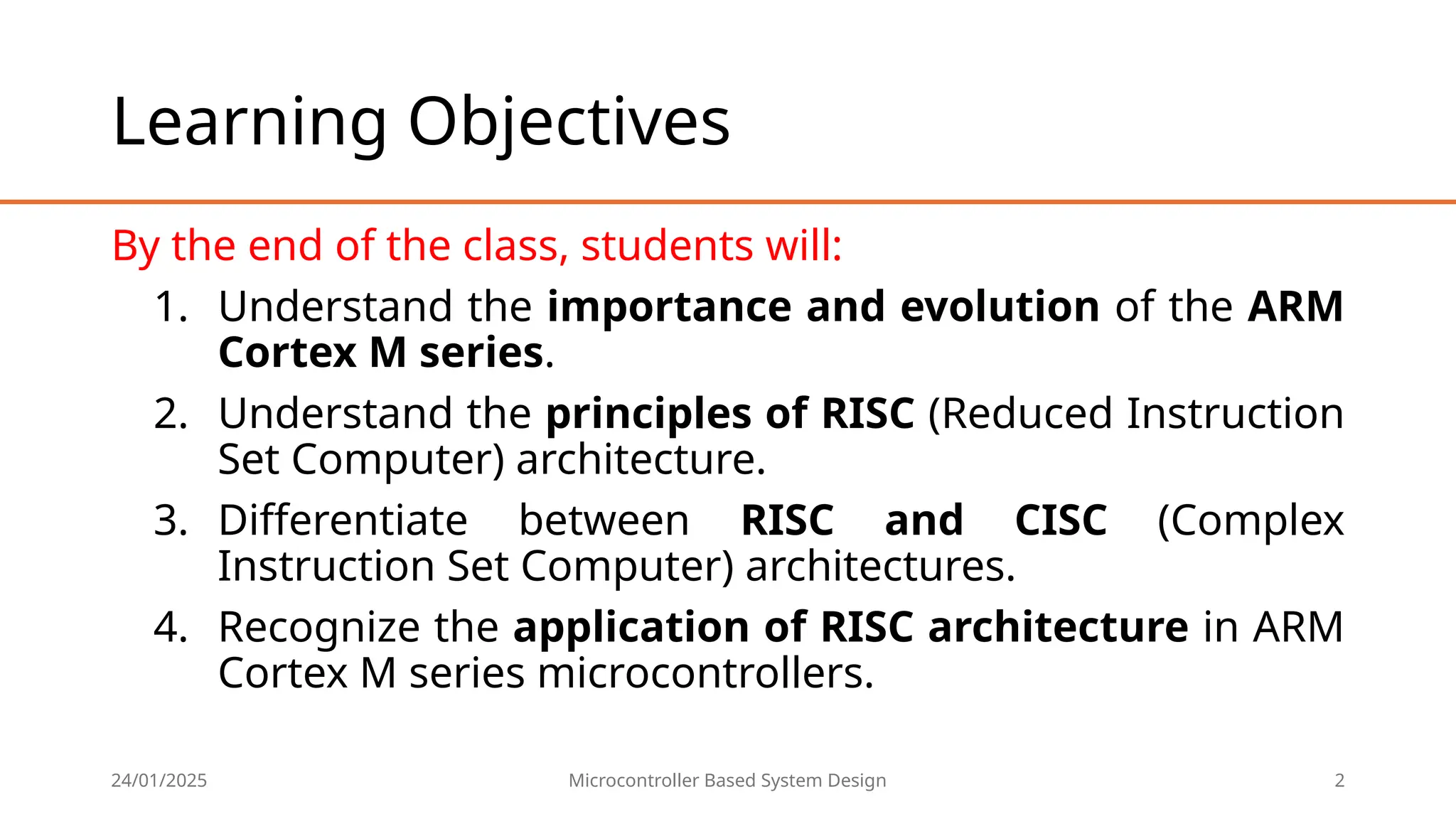 Learning Objectives

By the end of the class, students will:

1. Understand the importance and evolution of the ARM Cortex M series.
2. Understand the principles of RISC (Reduced Instruction Set Computer) architecture.
3. Differentiate between RISC and CISC (Complex Instruction Set Computer) architectures.
4. Recognize the application of RISC architecture in ARM Cortex M series microcontrollers.

24/01/2025

Microcontroller Based System Design

2